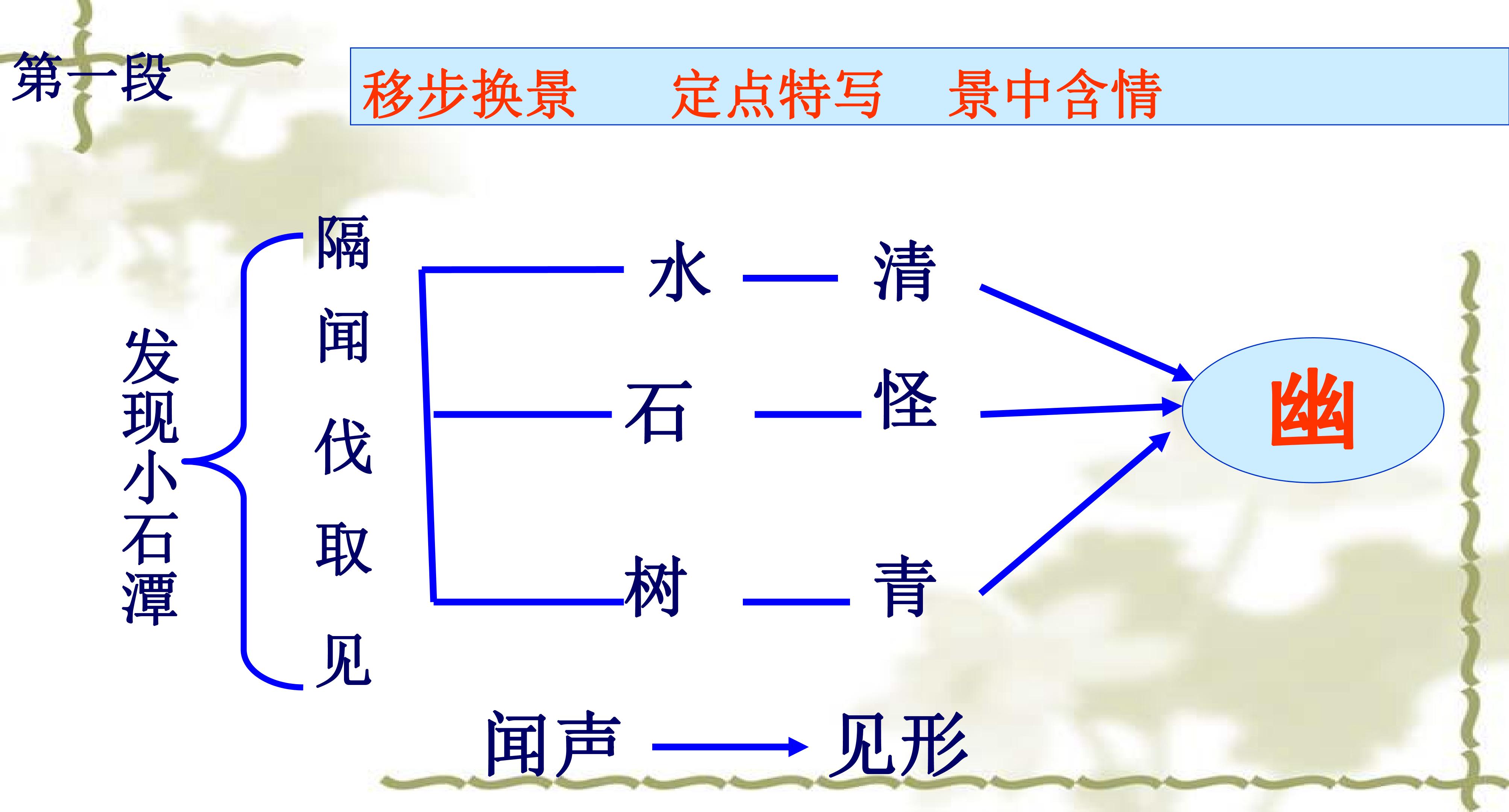 第一段

移步换景　定点特写　景中含情

发现小石潭

隔
闻
伐
取
见

水 — 清
石 — 怪
树 — 青

幽

闻声 → 见形